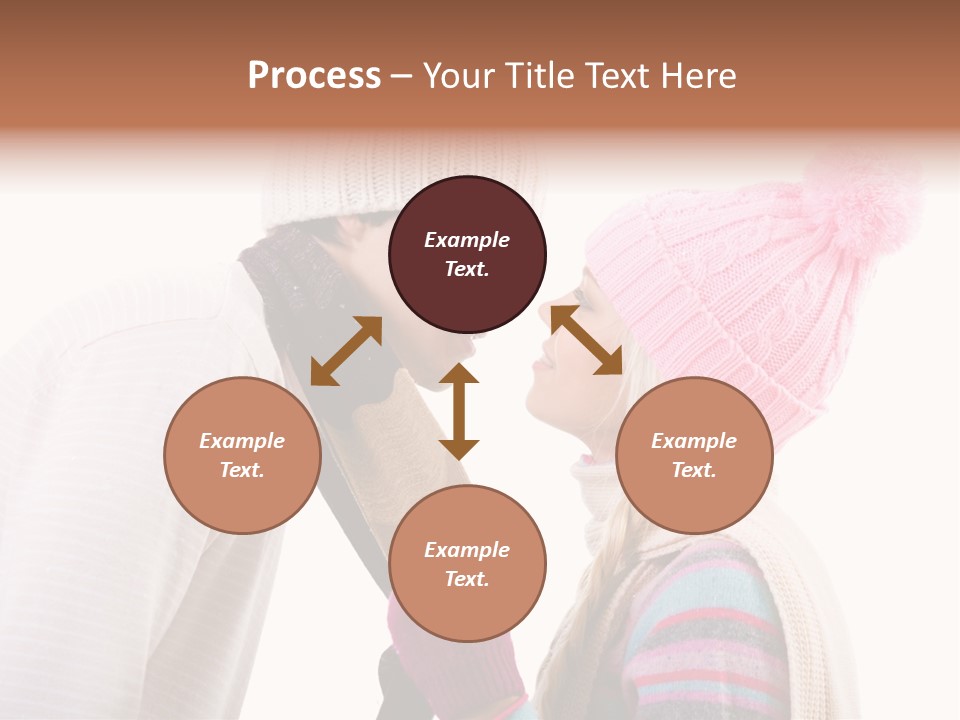 Process – Your Title Text Here

Example Text.

Example Text.

Example Text.

Example Text.